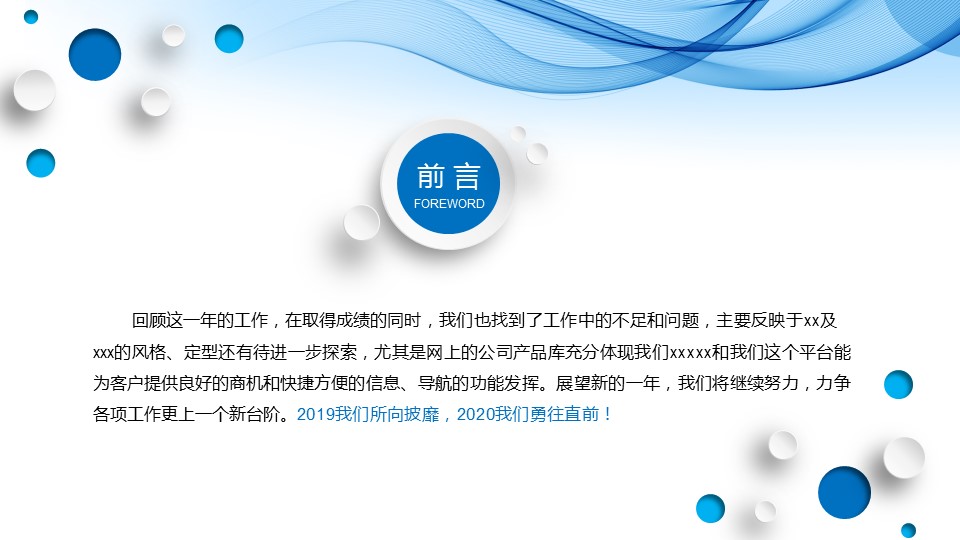 前言
FOREWORD

回顾这一年的工作，在取得成绩的同时，我们也找到了工作中的不足和问题，主要反映于xx及xxx的风格、定型还有待进一步探索，尤其是网上的公司产品库充分体现我们xxxxx和我们这个平台能为客户提供良好的商机和快捷方便的信息、导航的功能发挥。展望新的一年，我们将继续努力，力争各项工作更上一个新台阶。2019我们所向披靡，2020我们勇往直前！